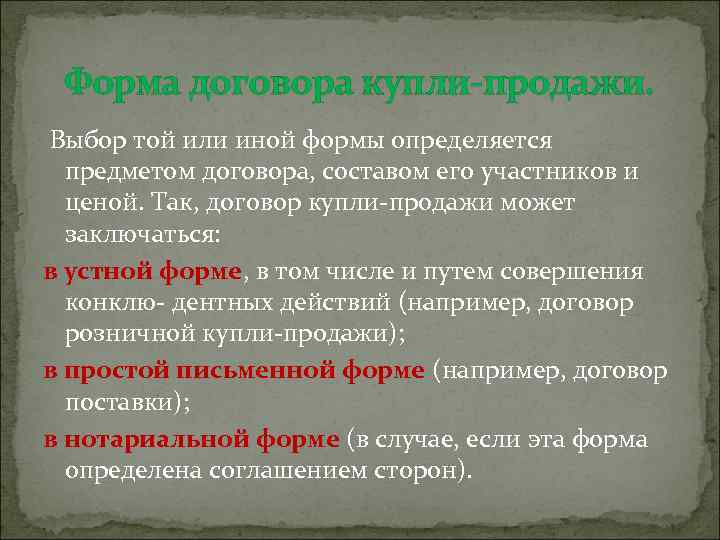 Форма договора купли-продажи.

Выбор той или иной формы определяется предметом договора, составом его участников и ценой. Так, договор купли-продажи может заключаться:

в устной форме, в том числе и путем совершения конклю- дентных действий (например, договор розничной купли-продажи);

в простой письменной форме (например, договор поставки);

в нотариальной форме (в случае, если эта форма определена соглашением сторон).